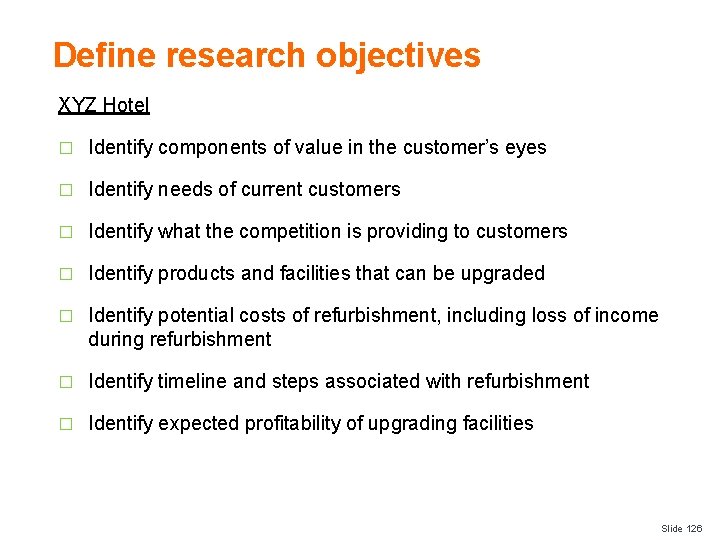 Define research objectives

XYZ Hotel

□ Identify components of value in the customer's eyes

□ Identify needs of current customers

□ Identify what the competition is providing to customers

□ Identify products and facilities that can be upgraded

□ Identify potential costs of refurbishment, including loss of income during refurbishment

□ Identify timeline and steps associated with refurbishment

□ Identify expected profitability of upgrading facilities

Slide 126